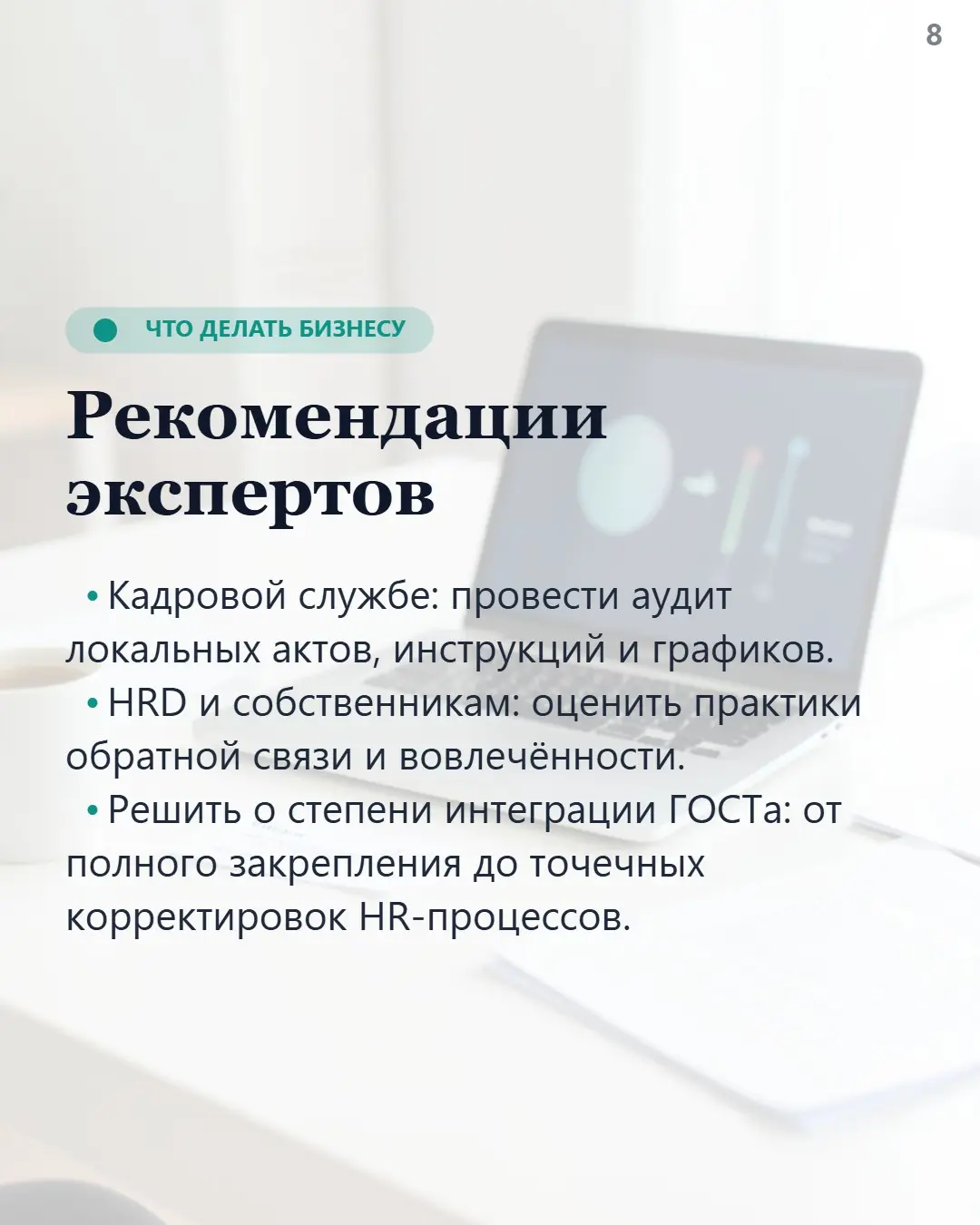 8

ЧТО ДЕЛАТЬ БИЗНЕСУ

Рекомендации экспертов

• Кадровой службе: провести аудит локальных актов, инструкций и графиков.
• HRD и собственникам: оценить практики обратной связи и вовлечённости.
• Решить о степени интеграции ГОСТа: от полного закрепления до точечных корректировок HR-процессов.